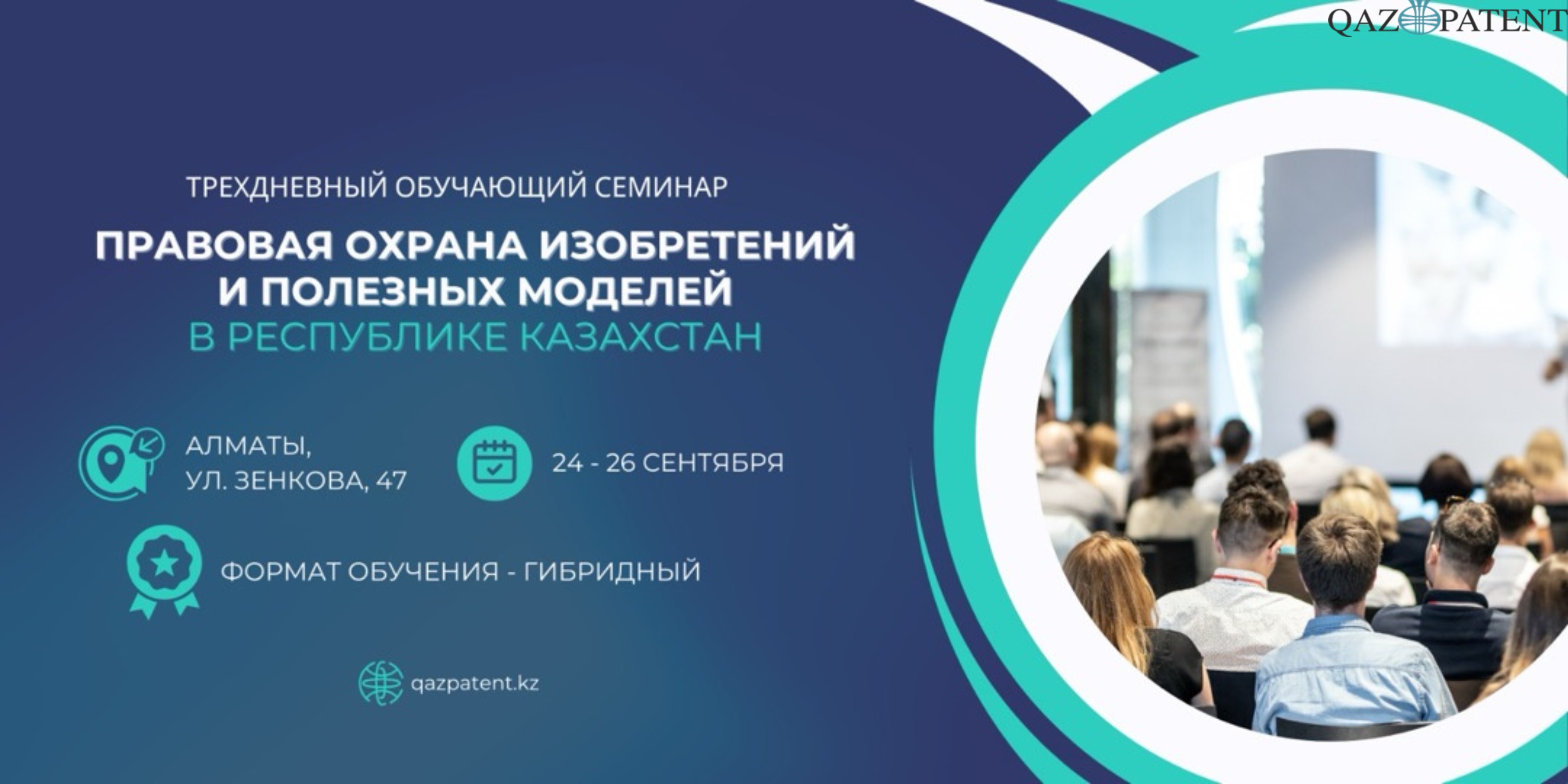 QAZPATENT

ТРЕХДНЕВНЫЙ ОБУЧАЮЩИЙ СЕМИНАР

ПРАВОВАЯ ОХРАНА ИЗОБРЕТЕНИЙ И ПОЛЕЗНЫХ МОДЕЛЕЙ В РЕСПУБЛИКЕ КАЗАХСТАН

АЛМАТЫ, УЛ. ЗЕНКОВА, 47

24 - 26 СЕНТЯБРЯ

ФОРМАТ ОБУЧЕНИЯ - ГИБРИДНЫЙ

qazpatent.kz